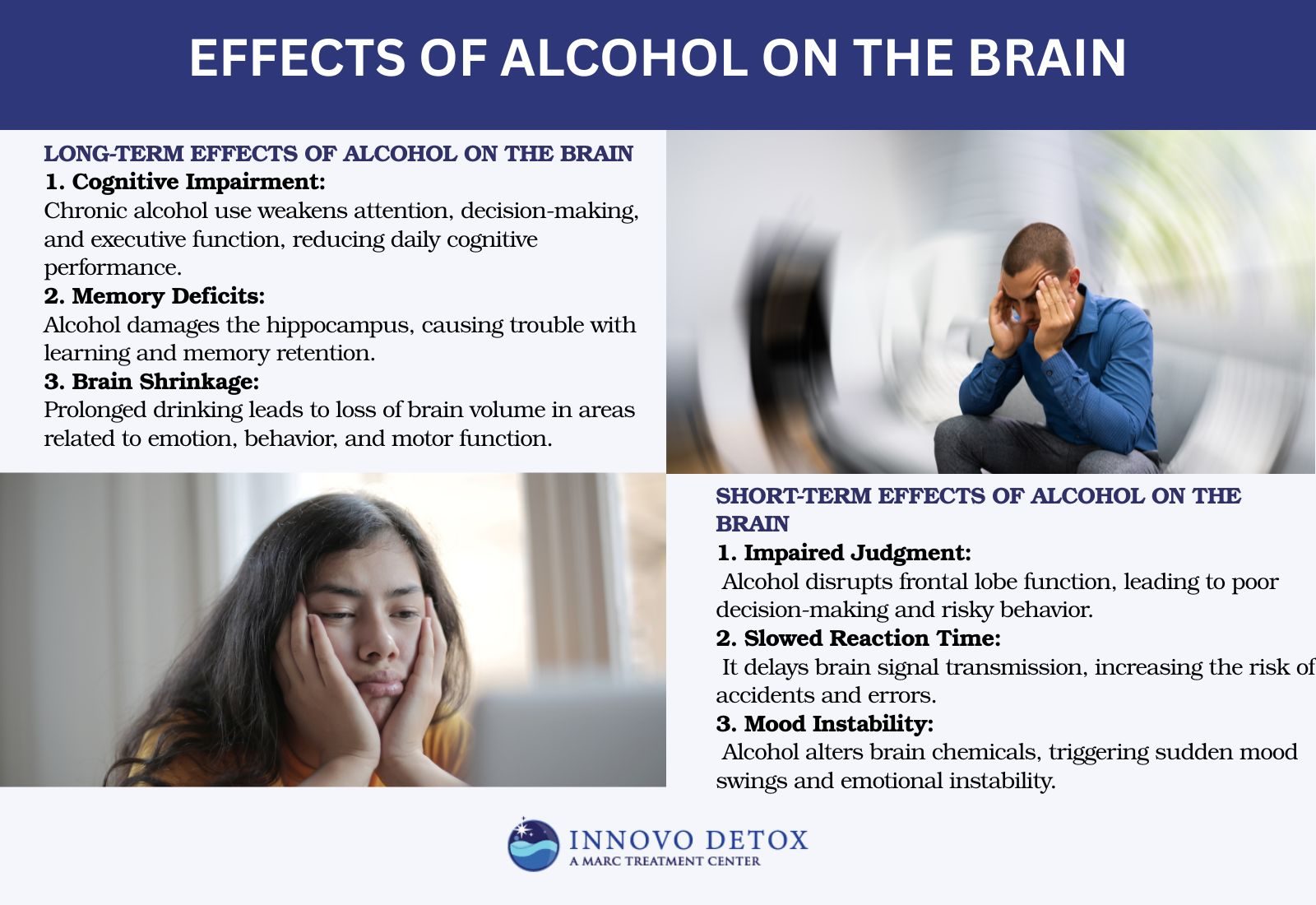 EFFECTS OF ALCOHOL ON THE BRAIN

LONG-TERM EFFECTS OF ALCOHOL ON THE BRAIN

1. Cognitive Impairment:
Chronic alcohol use weakens attention, decision-making, and executive function, reducing daily cognitive performance.

2. Memory Deficits:
Alcohol damages the hippocampus, causing trouble with learning and memory retention.

3. Brain Shrinkage:
Prolonged drinking leads to loss of brain volume in areas related to emotion, behavior, and motor function.

SHORT-TERM EFFECTS OF ALCOHOL ON THE BRAIN

1. Impaired Judgment:
Alcohol disrupts frontal lobe function, leading to poor decision-making and risky behavior.

2. Slowed Reaction Time:
It delays brain signal transmission, increasing the risk of accidents and errors.

3. Mood Instability:
Alcohol alters brain chemicals, triggering sudden mood swings and emotional instability.

INNOVO DETOX
A MARC TREATMENT CENTER